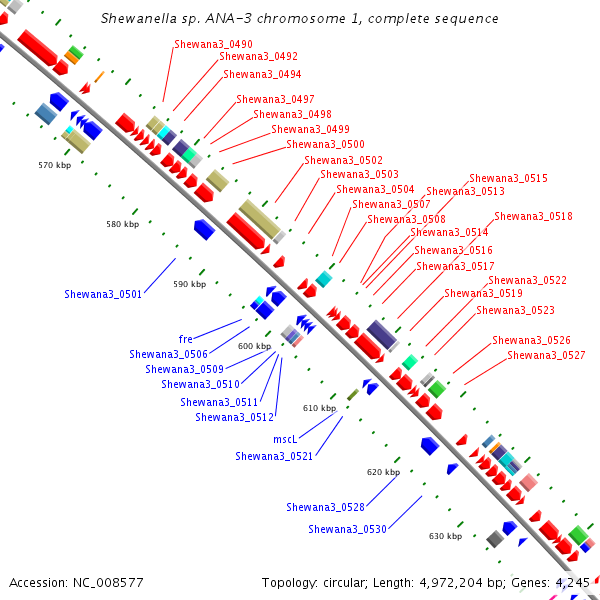 Shewanella sp. ANA-3 chromosome 1, complete sequence

Shewana3_0490
Shewana3_0492
Shewana3_0494
Shewana3_0497
Shewana3_0498
Shewana3_0499
Shewana3_0500
Shewana3_0502
Shewana3_0503
Shewana3_0504
Shewana3_0507
Shewana3_0508
Shewana3_0515
Shewana3_0513
Shewana3_0518
Shewana3_0514
Shewana3_0516
Shewana3_0517
Shewana3_0522
Shewana3_0519
Shewana3_0523
Shewana3_0526
Shewana3_0527

570 kbp
580 kbp
590 kbp
600 kbp
610 kbp
620 kbp
630 kbp

Shewana3_0501
fre
Shewana3_0506
Shewana3_0509
Shewana3_0510
Shewana3_0511
Shewana3_0512
mscL
Shewana3_0521
Shewana3_0528
Shewana3_0530

Accession: NC_008577
Topology: circular; Length: 4,972,204 bp; Genes: 4,245